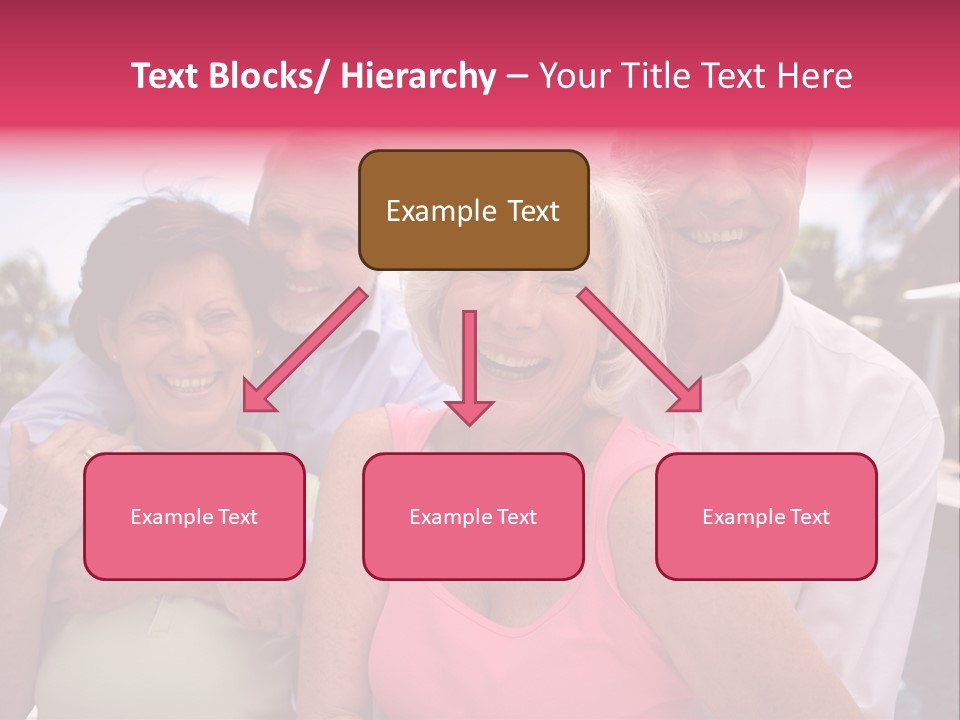 Text Blocks/ Hierarchy – Your Title Text Here

Example Text

Example Text

Example Text

Example Text